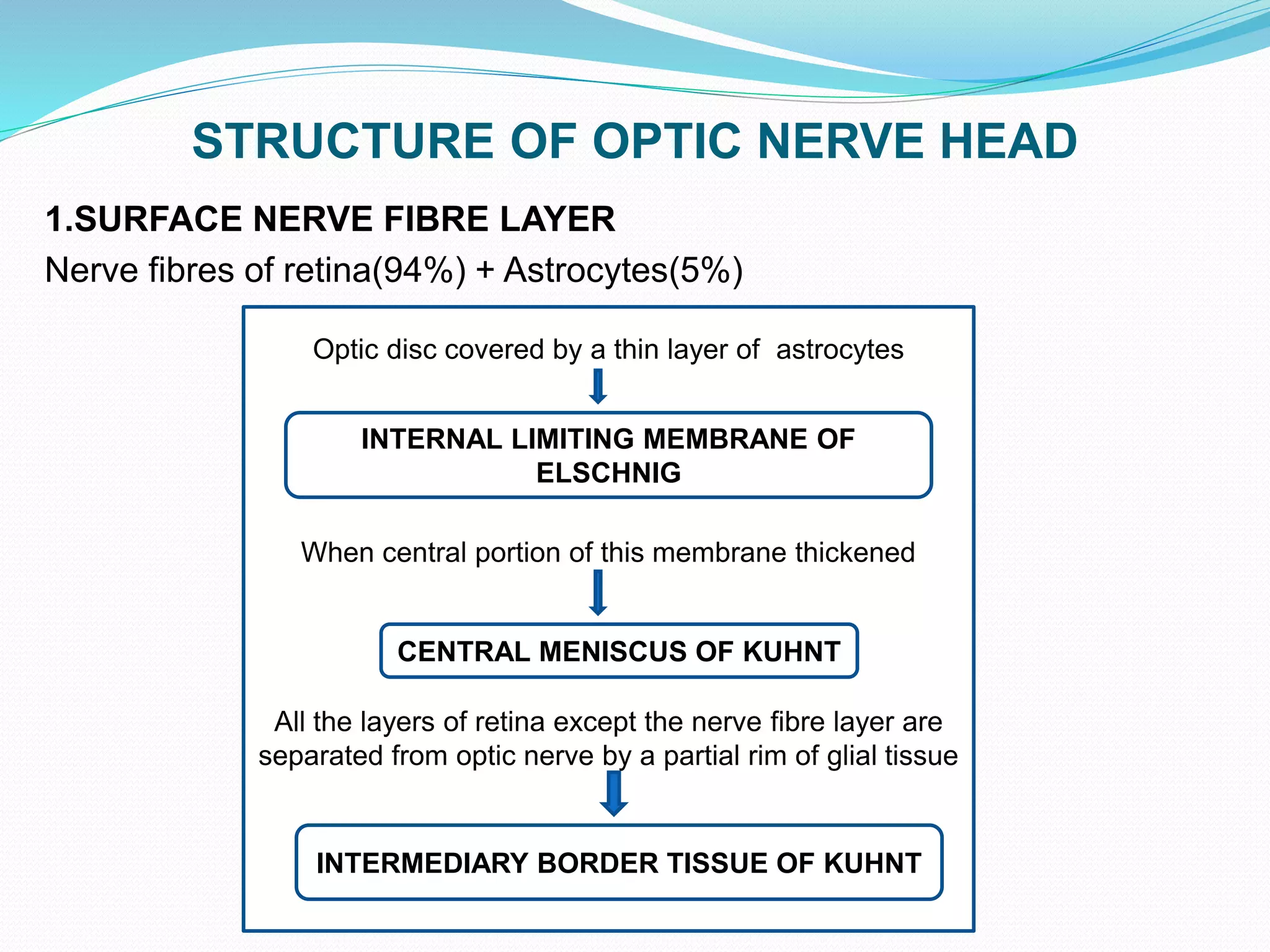 STRUCTURE OF OPTIC NERVE HEAD

1.SURFACE NERVE FIBRE LAYER

Nerve fibres of retina(94%) + Astrocytes(5%)

Optic disc covered by a thin layer of astrocytes

INTERNAL LIMITING MEMBRANE OF ELSCHNIG

When central portion of this membrane thickened

CENTRAL MENISCUS OF KUHNT

All the layers of retina except the nerve fibre layer are separated from optic nerve by a partial rim of glial tissue

INTERMEDIARY BORDER TISSUE OF KUHNT